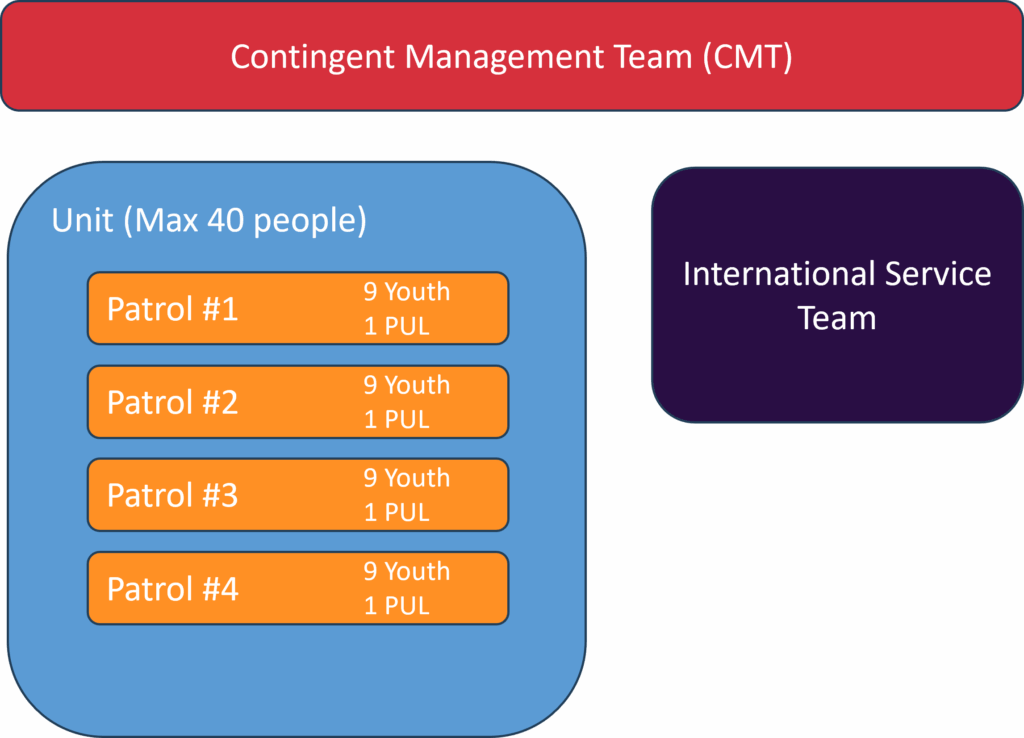 Contingent Management Team (CMT)

Unit (Max 40 people)

Patrol #1
9 Youth
1 PUL

Patrol #2
9 Youth
1 PUL

Patrol #3
9 Youth
1 PUL

Patrol #4
9 Youth
1 PUL

International Service Team